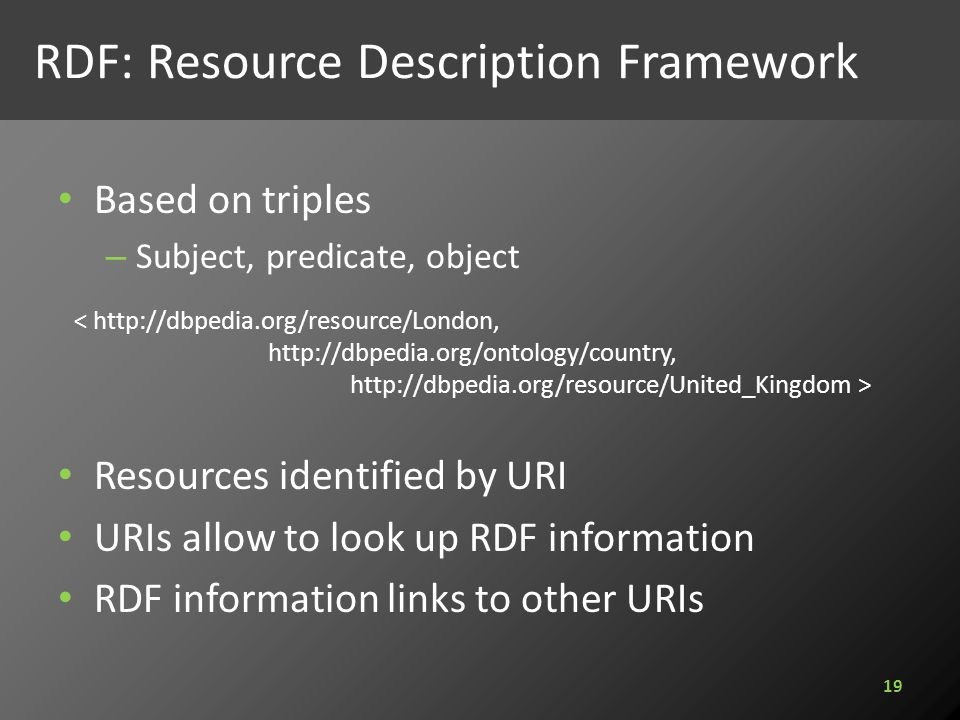 RDF: Resource Description Framework

• Based on triples
– Subject, predicate, object

< http://dbpedia.org/resource/London,
http://dbpedia.org/ontology/country,
http://dbpedia.org/resource/United_Kingdom >

• Resources identified by URI
• URIs allow to look up RDF information
• RDF information links to other URIs

19